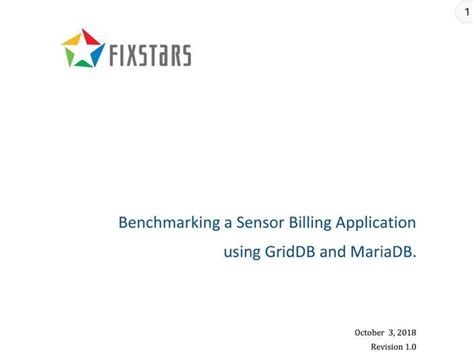 1

FIXSTARS

Benchmarking a Sensor Billing Application using GridDB and MariaDB.

October 3, 2018
Revision 1.0